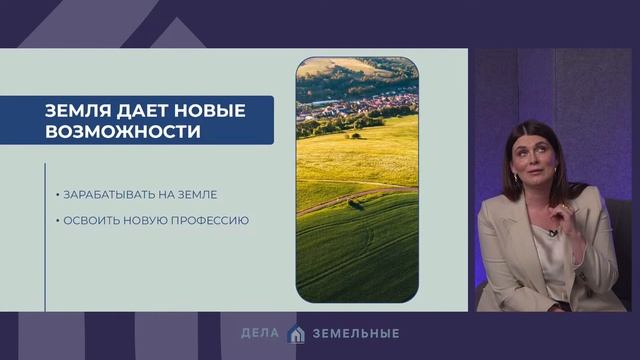 ЗЕМЛЯ ДАЕТ НОВЫЕ ВОЗМОЖНОСТИ

• ЗАРАБАТЫВАТЬ НА ЗЕМЛЕ
• ОСВОИТЬ НОВУЮ ПРОФЕССИЮ

ДЕЛА ЗЕМЕЛЬНЫЕ